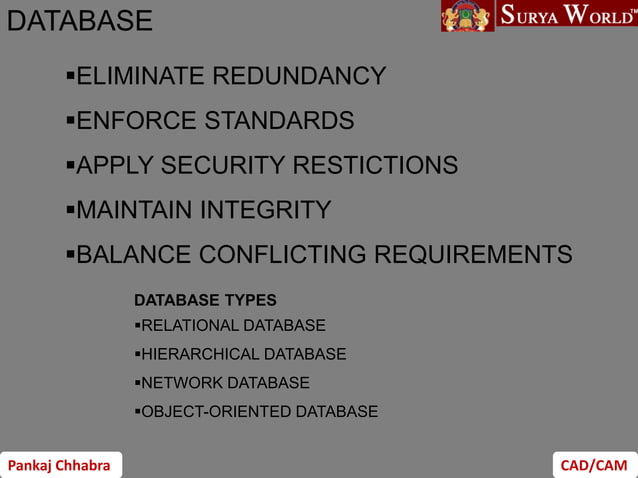 DATABASE

SURYA WORLD™

▪ELIMINATE REDUNDANCY

▪ENFORCE STANDARDS

▪APPLY SECURITY RESTICTIONS

▪MAINTAIN INTEGRITY

▪BALANCE CONFLICTING REQUIREMENTS

DATABASE TYPES

▪RELATIONAL DATABASE

▪HIERARCHICAL DATABASE

▪NETWORK DATABASE

▪OBJECT-ORIENTED DATABASE

Pankaj Chhabra

CAD/CAM